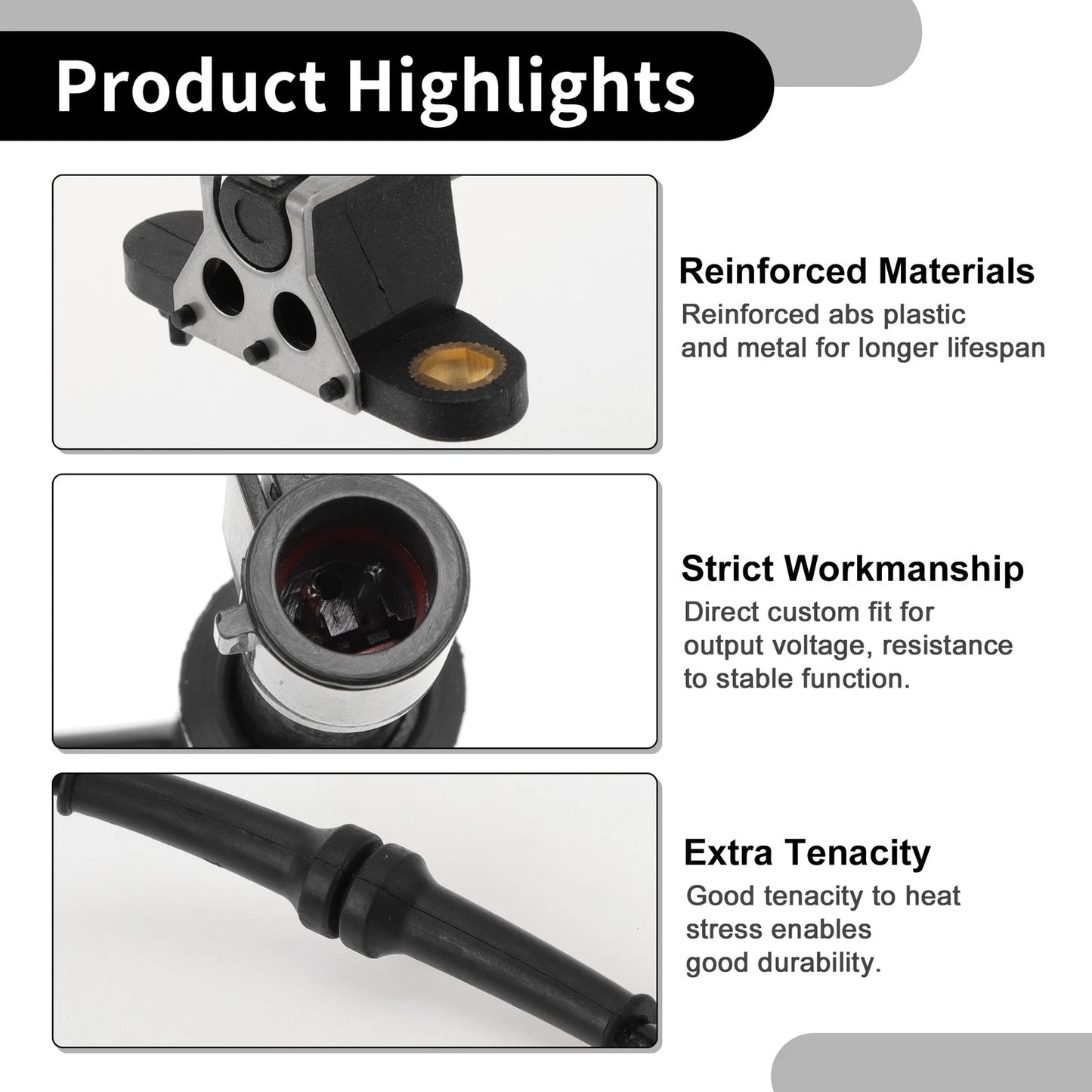 Product Highlights

Reinforced Materials

Reinforced abs plastic and metal for longer lifespan

Strict Workmanship

Direct custom fit for output voltage, resistance to stable function.

Extra Tenacity

Good tenacity to heat stress enables good durability.